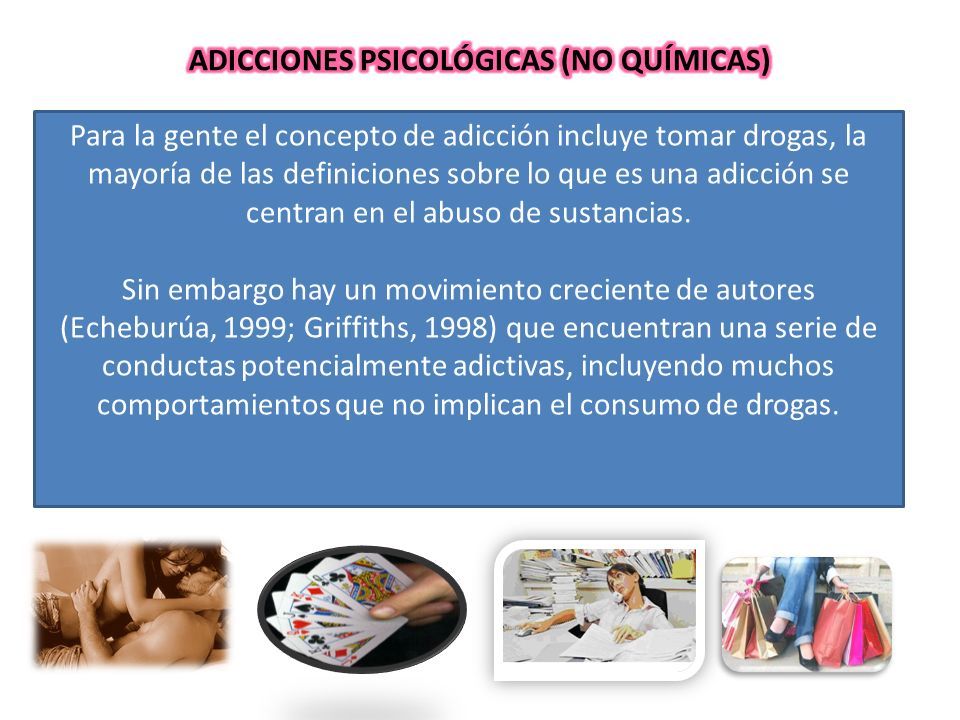 ADICCIONES PSICOLÓGICAS (NO QUÍMICAS)

Para la gente el concepto de adicción incluye tomar drogas, la mayoría de las definiciones sobre lo que es una adicción se centran en el abuso de sustancias.

Sin embargo hay un movimiento creciente de autores (Echeburúa, 1999; Griffiths, 1998) que encuentran una serie de conductas potencialmente adictivas, incluyendo muchos comportamientos que no implican el consumo de drogas.